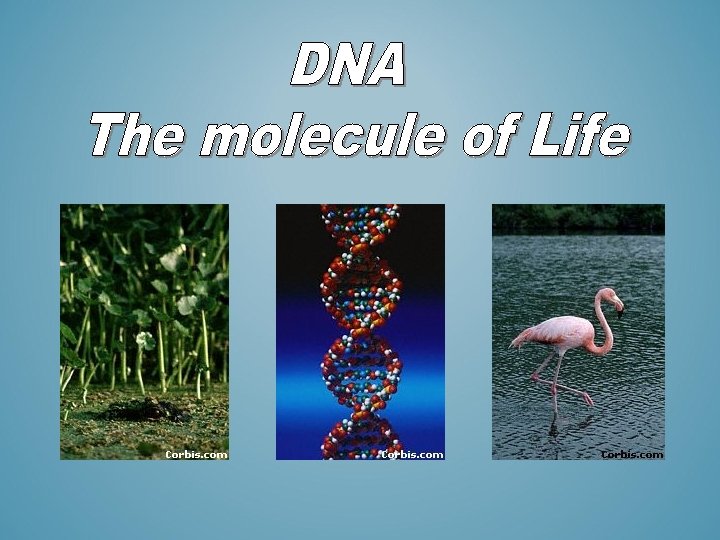 DNA
The molecule of Life

Corbis.com

Corbis.com

Corbis.com